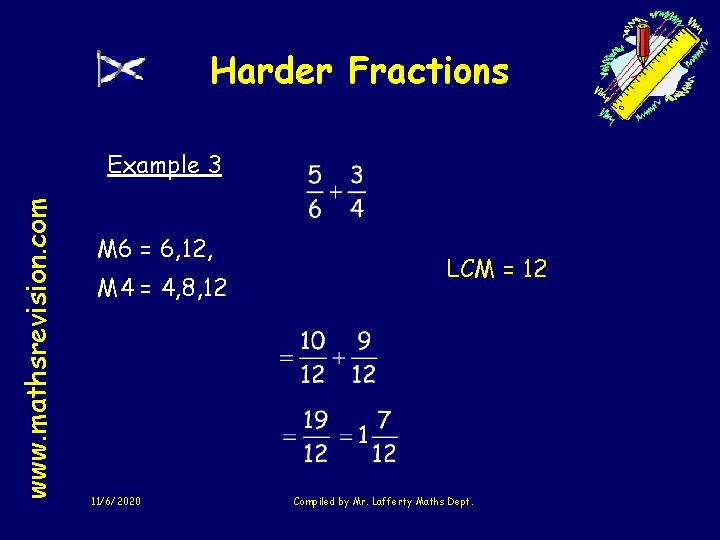 Harder Fractions

www.mathsrevision.com

Example 3

$\frac{5}{6}+\frac{3}{4}$

M6 = 6,12,

M4 = 4,8,12

LCM = 12

$=\frac{10}{12}+\frac{9}{12}$

$=\frac{19}{12}=1\frac{7}{12}$

11/6/2020

Compiled by Mr. Lafferty Maths Dept.